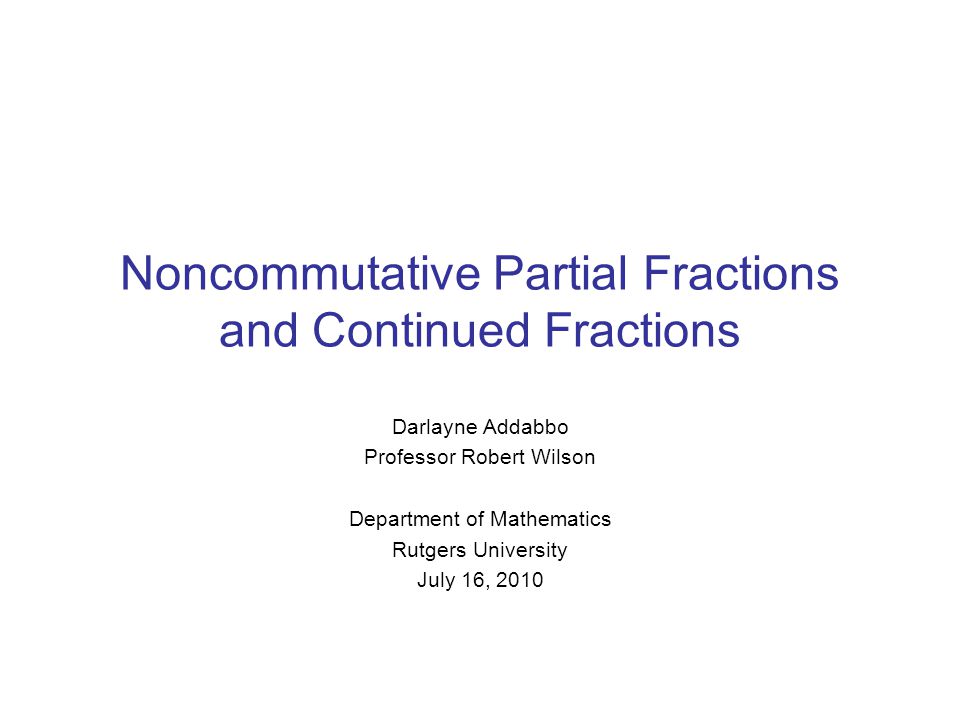 Noncommutative Partial Fractions and Continued Fractions

Darlayne Addabbo
Professor Robert Wilson

Department of Mathematics
Rutgers University
July 16, 2010